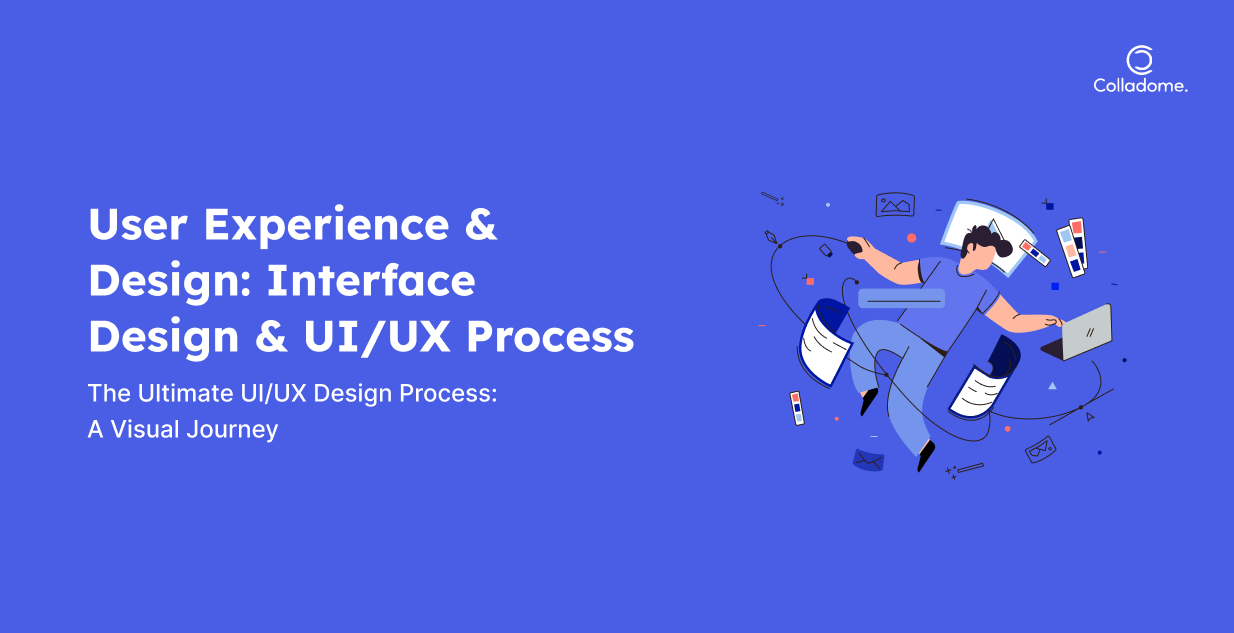 Colladome.

User Experience & Design: Interface Design & UI/UX Process

The Ultimate UI/UX Design Process: A Visual Journey